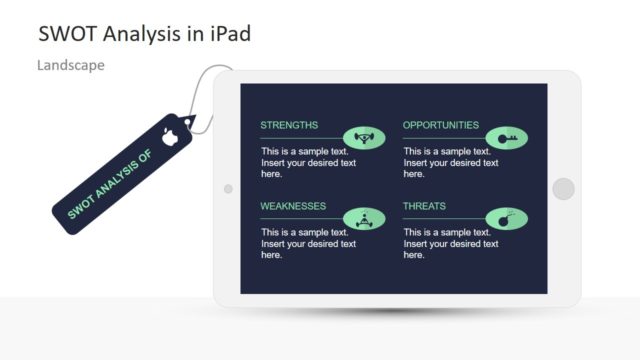 SWOT Analysis in iPad

Landscape

SWOT ANALYSIS OF

STRENGTHS

This is a sample text. Insert your desired text here.

OPPORTUNITIES

This is a sample text. Insert your desired text here.

WEAKNESSES

This is a sample text. Insert your desired text here.

THREATS

This is a sample text. Insert your desired text here.